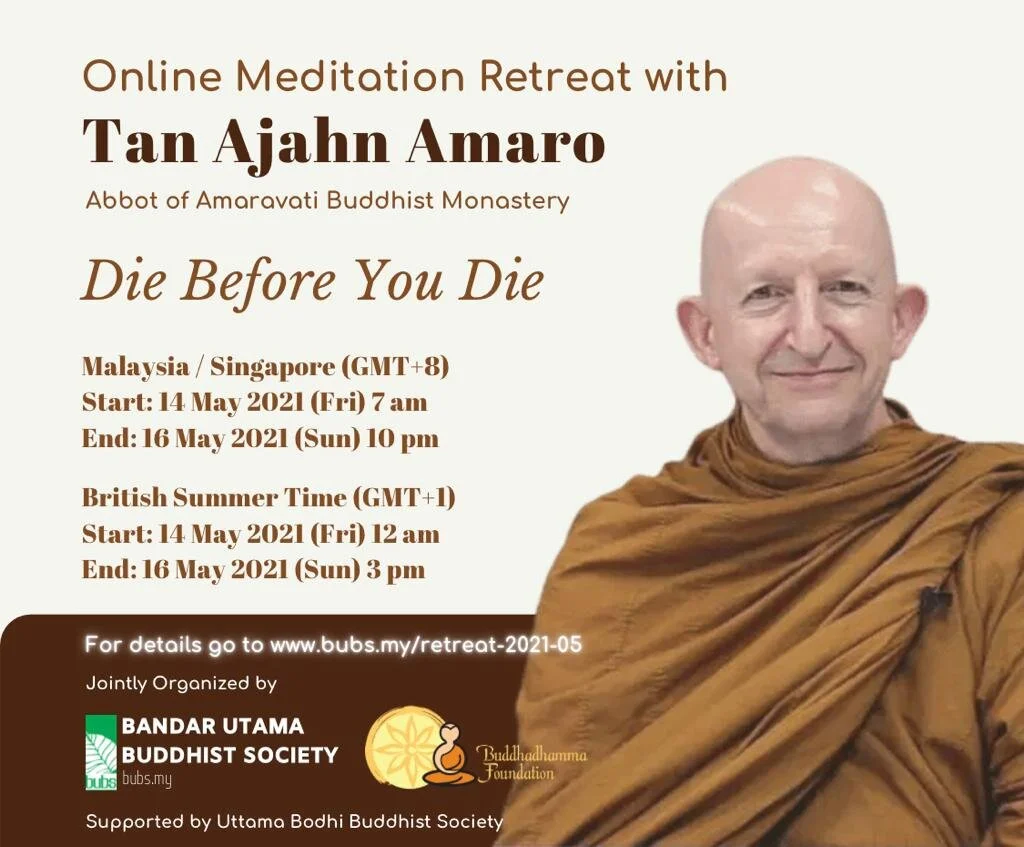 Online Meditation Retreat with
Tan Ajahn Amaro
Abbot of Amaravati Buddhist Monastery

Die Before You Die

Malaysia / Singapore (GMT+8)
Start: 14 May 2021 (Fri) 7 am
End: 16 May 2021 (Sun) 10 pm

British Summer Time (GMT+1)
Start: 14 May 2021 (Fri) 12 am
End: 16 May 2021 (Sun) 3 pm

For details go to www.bubs.my/retreat-2021-05

Jointly Organized by

bubs
BANDAR UTAMA BUDDHIST SOCIETY
bubs.my

Buddhadhamma Foundation

Supported by Uttama Bodhi Buddhist Society